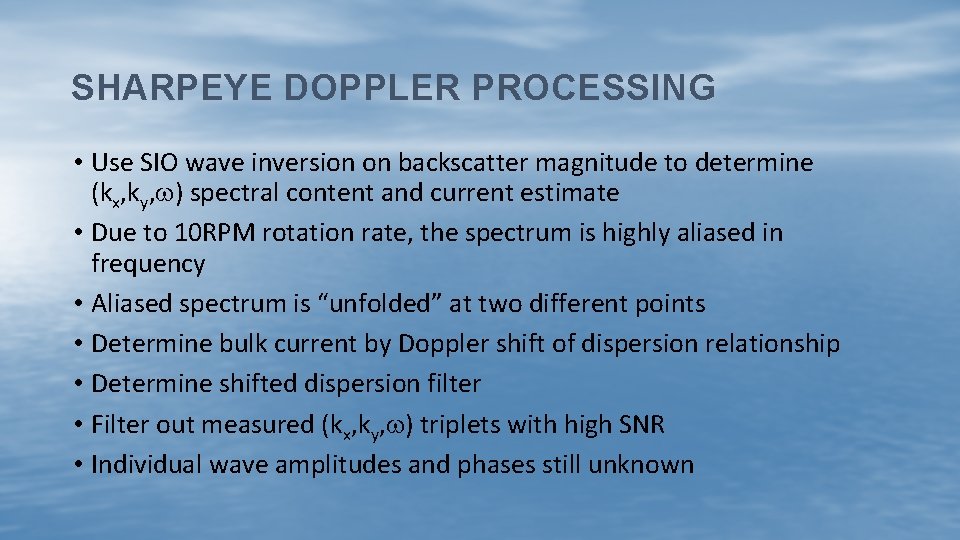 SHARPEYE DOPPLER PROCESSING

• Use SIO wave inversion on backscatter magnitude to determine ($k_x$,$k_y$,$\omega$) spectral content and current estimate
• Due to 10RPM rotation rate, the spectrum is highly aliased in frequency
• Aliased spectrum is “unfolded” at two different points
• Determine bulk current by Doppler shift of dispersion relationship
• Determine shifted dispersion filter
• Filter out measured ($k_x$,$k_y$,$\omega$) triplets with high SNR
• Individual wave amplitudes and phases still unknown